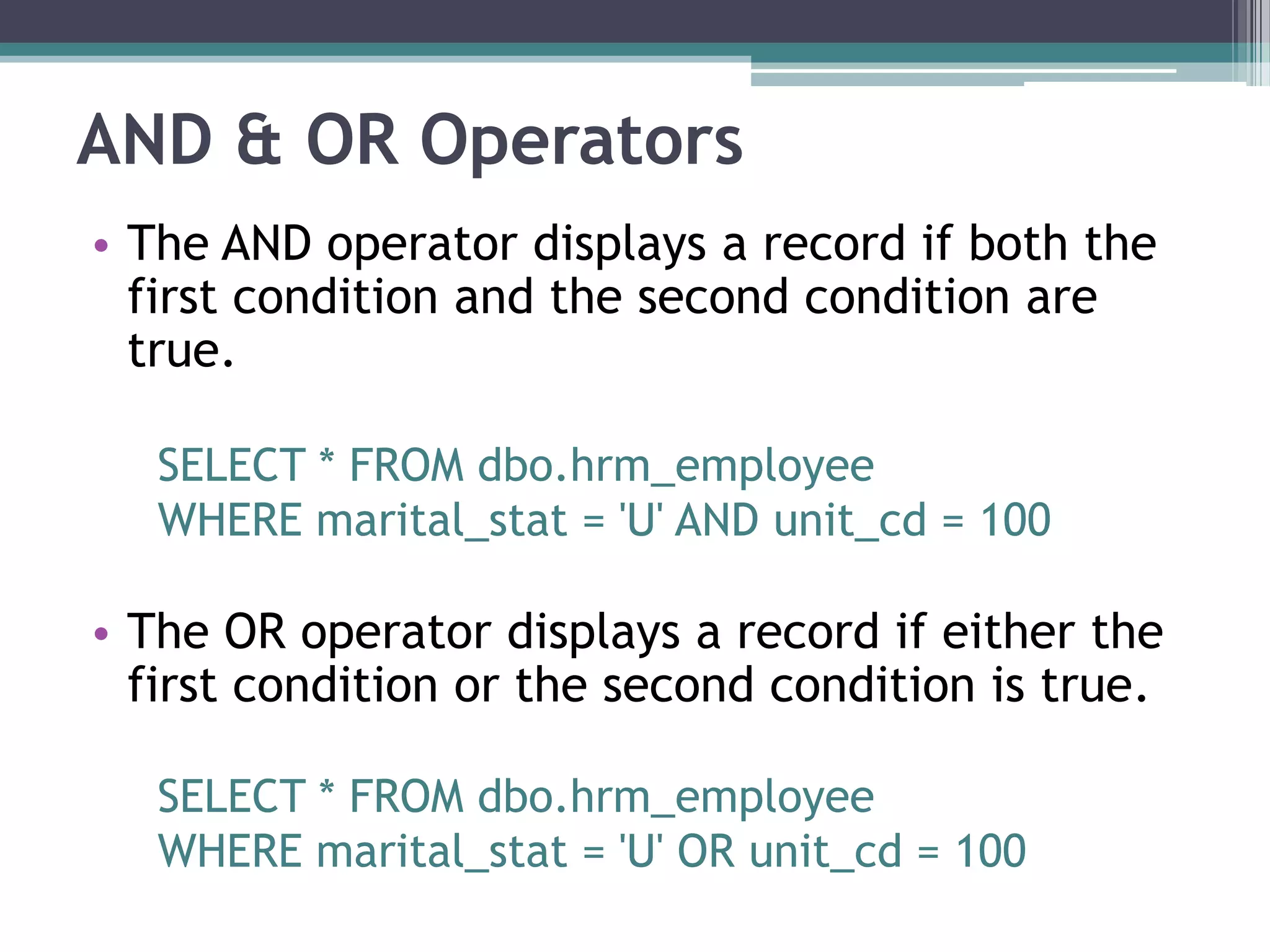 AND & OR Operators

• The AND operator displays a record if both the first condition and the second condition are true.

SELECT * FROM dbo.hrm_employee
WHERE marital_stat = 'U' AND unit_cd = 100

• The OR operator displays a record if either the first condition or the second condition is true.

SELECT * FROM dbo.hrm_employee
WHERE marital_stat = 'U' OR unit_cd = 100